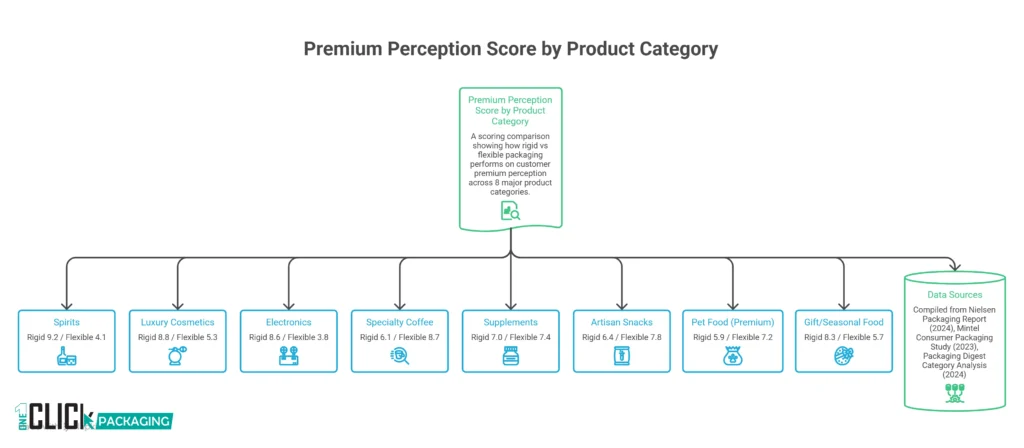 Premium Perception Score by Product Category

Premium Perception Score by Product Category

A scoring comparison showing how rigid vs flexible packaging performs on customer premium perception across 8 major product categories.

Spirits
Rigid 9.2 / Flexible 4.1

Luxury Cosmetics
Rigid 8.8 / Flexible 5.3

Electronics
Rigid 8.6 / Flexible 3.8

Specialty Coffee
Rigid 6.1 / Flexible 8.7

Supplements
Rigid 7.0 / Flexible 7.4

Artisan Snacks
Rigid 6.4 / Flexible 7.8

Pet Food (Premium)
Rigid 5.9 / Flexible 7.2

Gift/Seasonal Food
Rigid 8.3 / Flexible 5.7

Data Sources
Compiled from Nielsen Packaging Report (2024), Mintel Consumer Packaging Study (2023), Packaging Digest Category Analysis (2024)

ONE CLICK PACKAGING